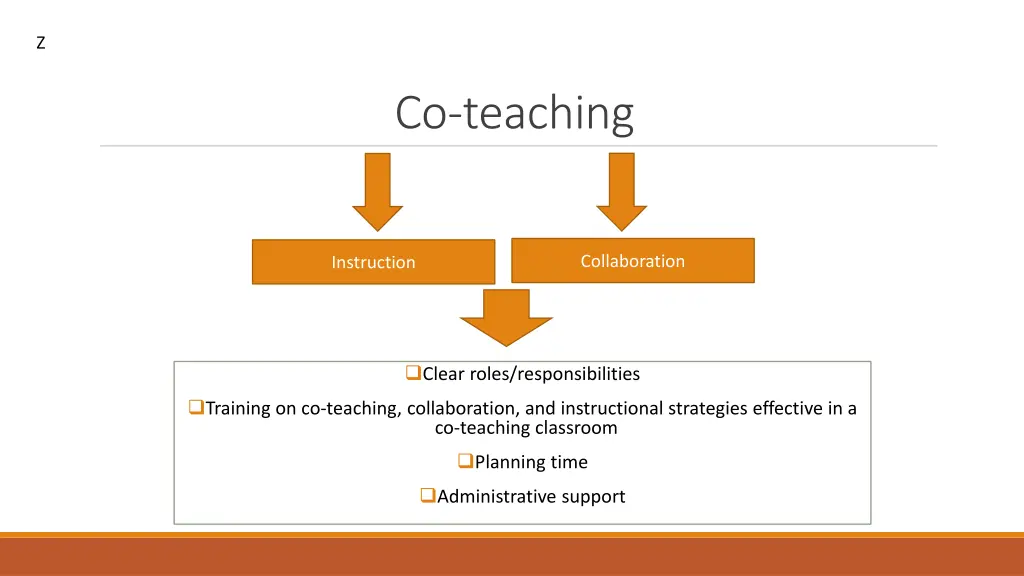 z

Co-teaching

Instruction

Collaboration

❑Clear roles/responsibilities

❑Training on co-teaching, collaboration, and instructional strategies effective in a co-teaching classroom

❑Planning time

❑Administrative support